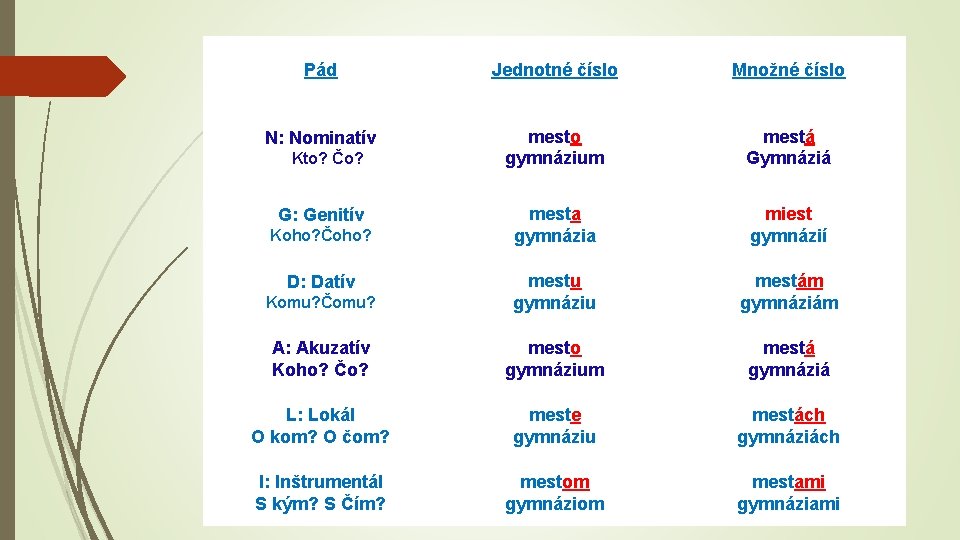 | Pád | Jednotné číslo | Množné číslo |
|---|---|---|
| N: Nominatív Kto? Čo? | mesto gymnázium | mestá Gymnáziá |
| G: Genitív Koho?Čoho? | mesta gymnázia | miest gymnázií |
| D: Datív Komu?Čomu? | mestu gymnáziu | mestám gymnáziám |
| A: Akuzatív Koho? Čo? | mesto gymnázium | mestá gymnáziá |
| L: Lokál O kom? O čom? | meste gymnáziu | mestách gymnáziách |
| I: Inštrumentál S kým? S Čím? | mestom gymnáziom | mestami gymnáziami |